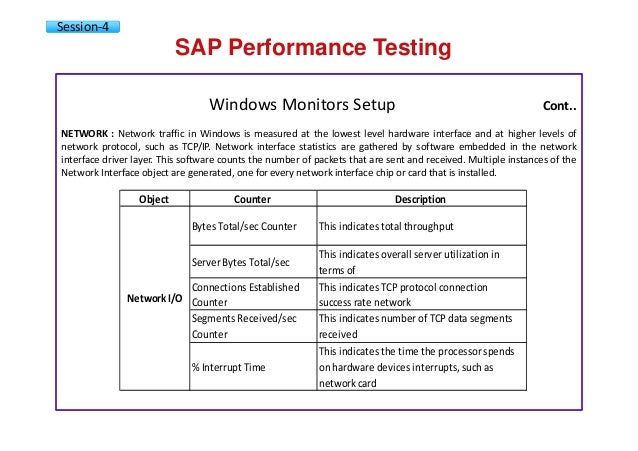 Session-4

SAP Performance Testing

Windows Monitors Setup

Cont..

NETWORK : Network traffic in Windows is measured at the lowest level hardware interface and at higher levels of network protocol, such as TCP/IP. Network interface statistics are gathered by software embedded in the network interface driver layer. This software counts the number of packets that are sent and received. Multiple instances of the Network Interface object are generated, one for every network interface chip or card that is installed.

| Object | Counter | Description |
|---|---|---|
| Network I/O | Bytes Total/sec Counter | This indicates total throughput |
| | Server Bytes Total/sec | This indicates overall server utilization in terms of |
| | Connections Established Counter | This indicates TCP protocol connection success rate network |
| | Segments Received/sec Counter | This indicates number of TCP data segments received |
| | % Interrupt Time | This indicates the time the processor spends on hardware devices interrupts, such as network card |